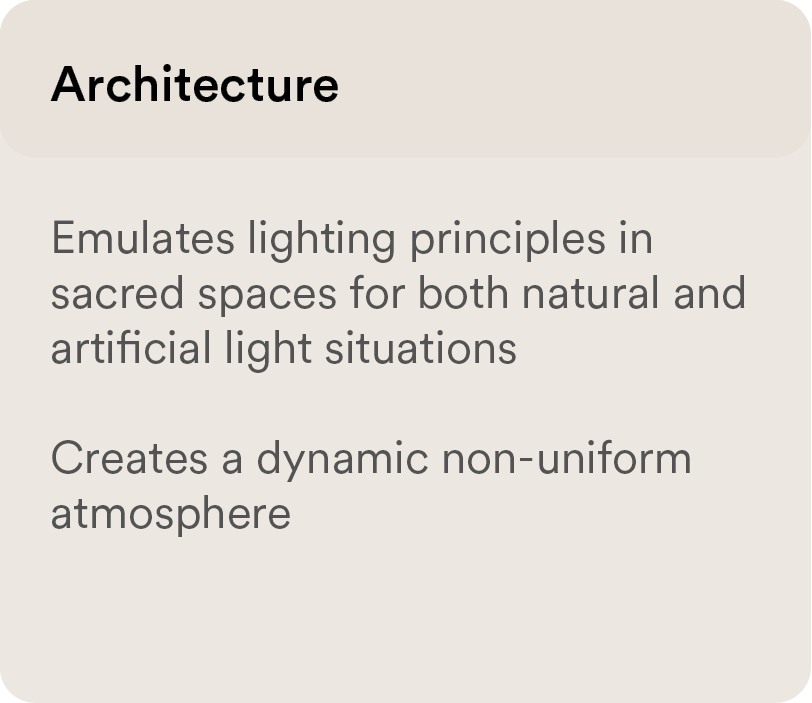 Architecture

Emulates lighting principles in sacred spaces for both natural and artificial light situations

Creates a dynamic non-uniform atmosphere